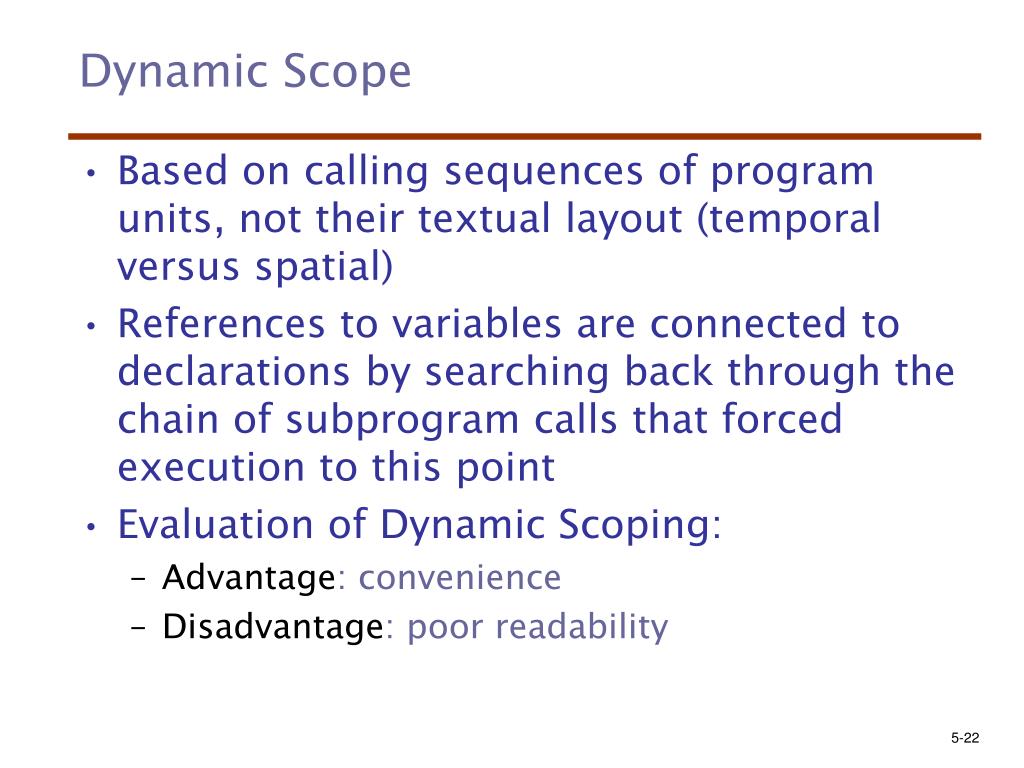 Dynamic Scope

• Based on calling sequences of program units, not their textual layout (temporal versus spatial)
• References to variables are connected to declarations by searching back through the chain of subprogram calls that forced execution to this point
• Evaluation of Dynamic Scoping:
– Advantage: convenience
– Disadvantage: poor readability

5-22